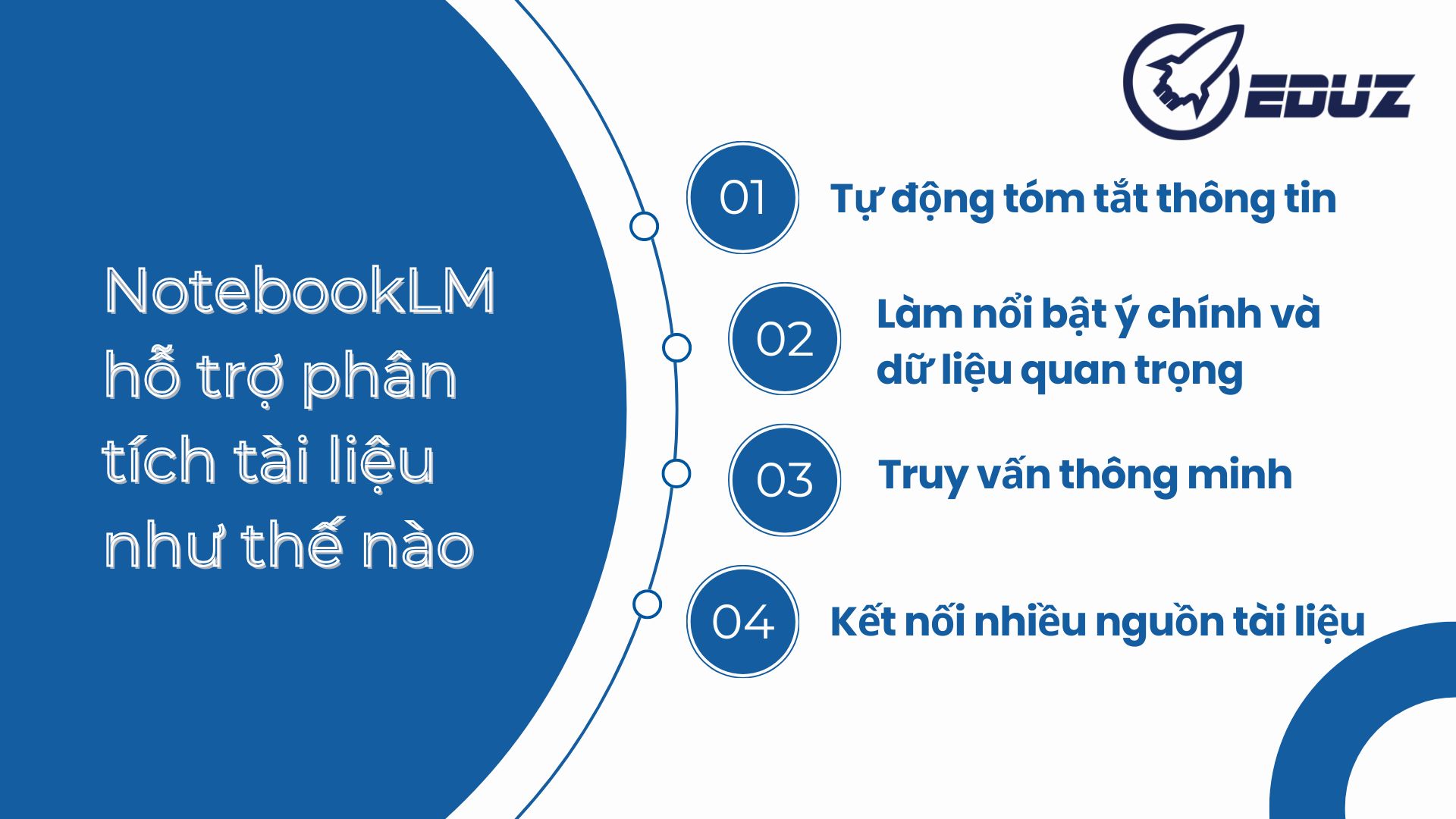 EDUZ

NotebookLM hỗ trợ phân tích tài liệu như thế nào

01 Tự động tóm tắt thông tin

02 Làm nổi bật ý chính và dữ liệu quan trọng

03 Truy vấn thông minh

04 Kết nối nhiều nguồn tài liệu